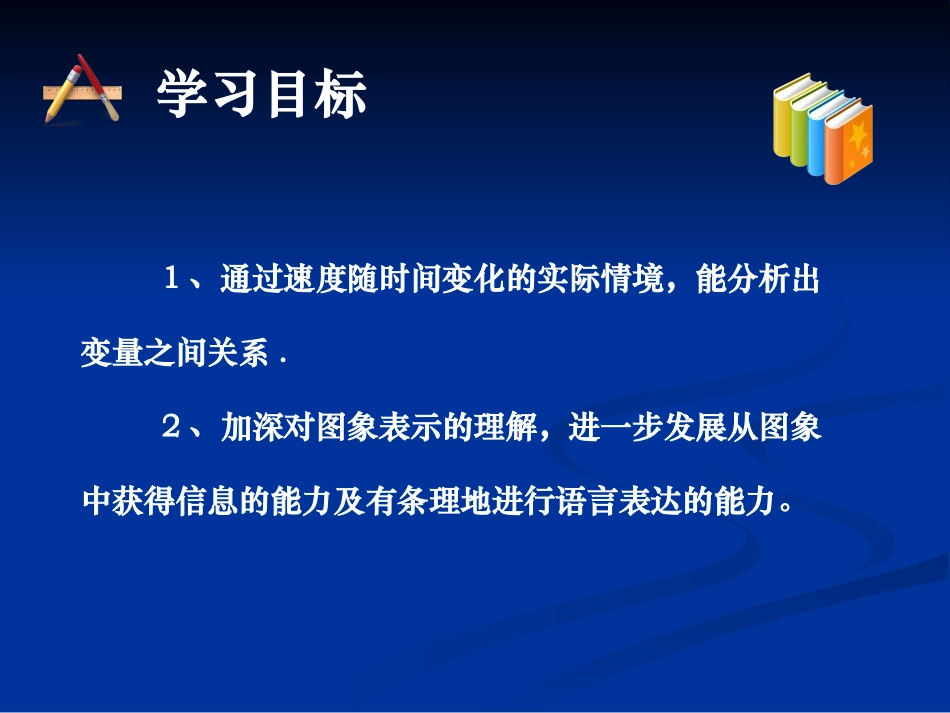 学习目标

１、通过速度随时间变化的实际情境，能分析出变量之间关系．

２、加深对图象表示的理解，进一步发展从图象中获得信息的能力及有条理地进行语言表达的能力。